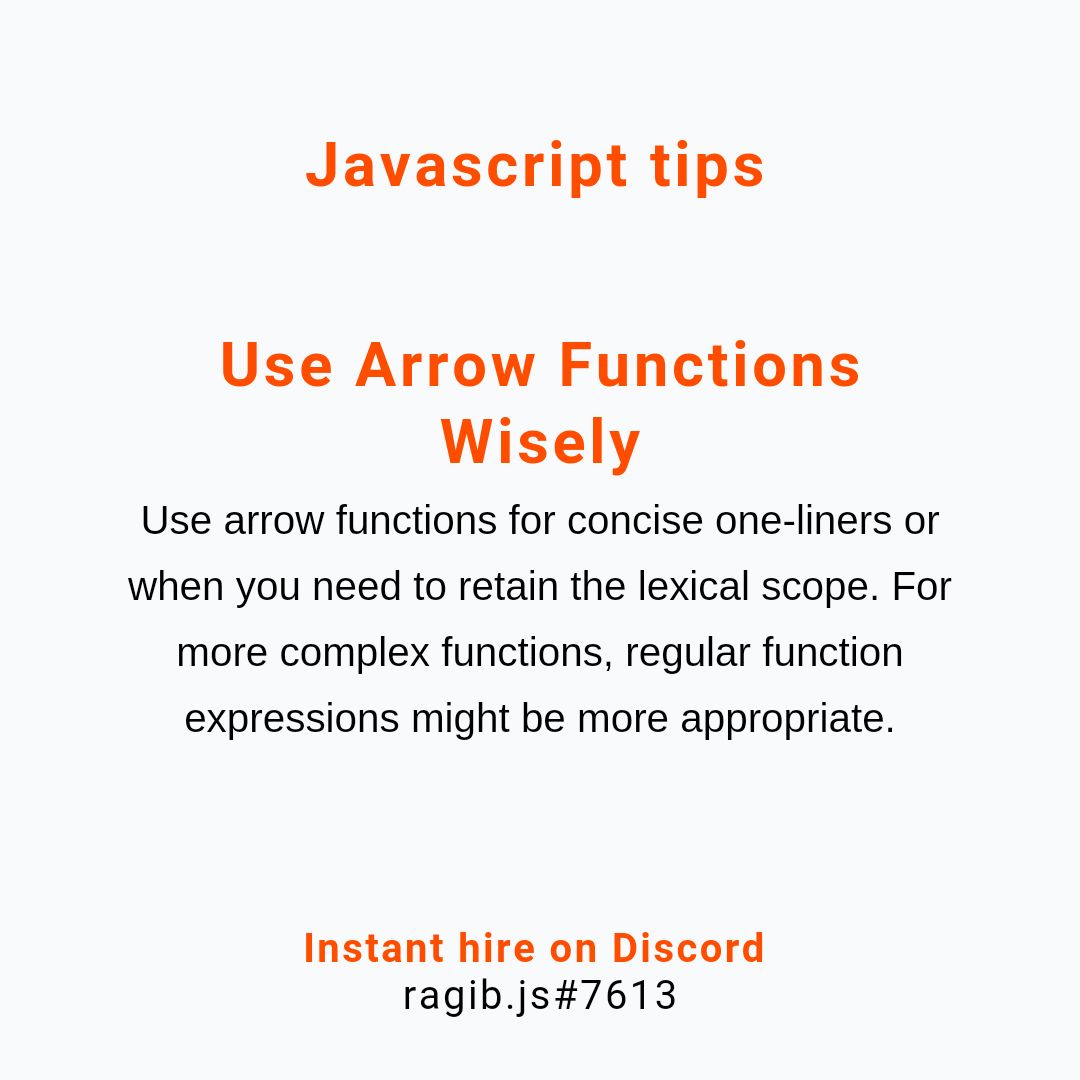 Javascript tips

Use Arrow Functions Wisely

Use arrow functions for concise one-liners or when you need to retain the lexical scope. For more complex functions, regular function expressions might be more appropriate.

Instant hire on Discord
ragib.js#7613